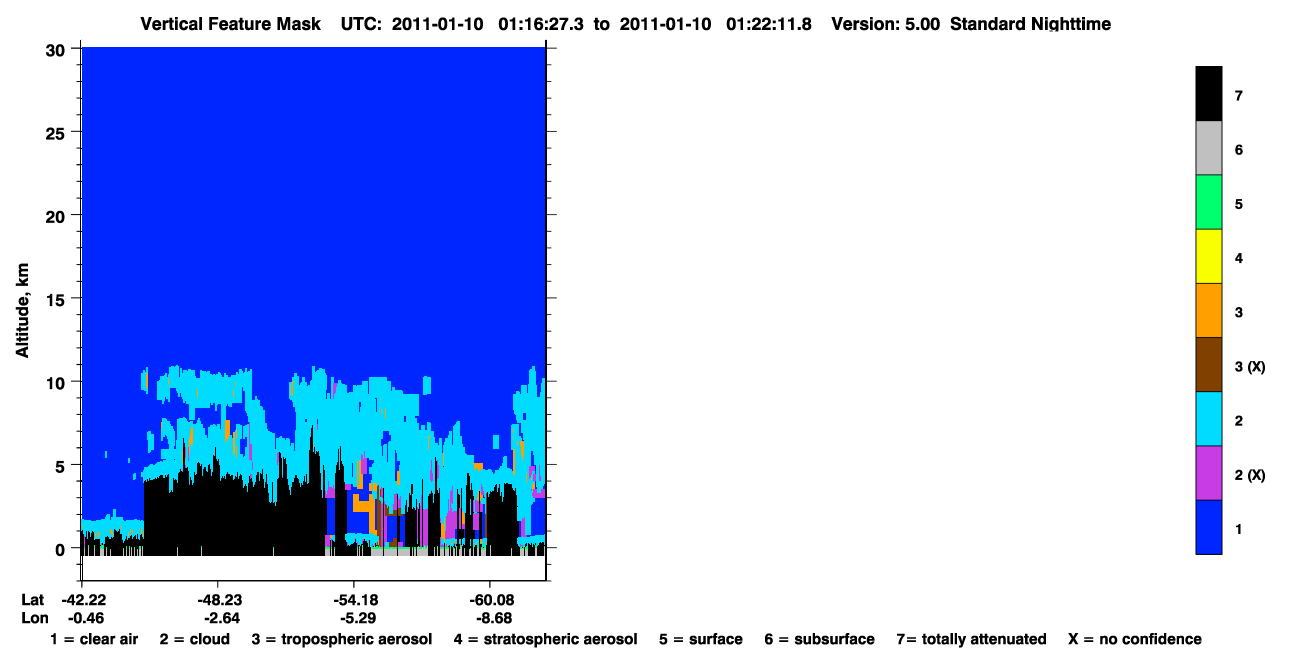 Vertical Feature Mask UTC: 2011-01-10 01:16:27.3 to 2011-01-10 01:22:11.8 Version: 5.00 Standard Nighttime

Altitude, km

30
25
20
15
10
5
0

Lat -42.22 -48.23 -54.18 -60.08
Lon -0.46 -2.64 -5.29 -8.68

7
6
5
4
3
3 (X)
2
2 (X)
1

1 = clear air 2 = cloud 3 = tropospheric aerosol 4 = stratospheric aerosol 5 = surface 6 = subsurface 7= totally attenuated X = no confidence